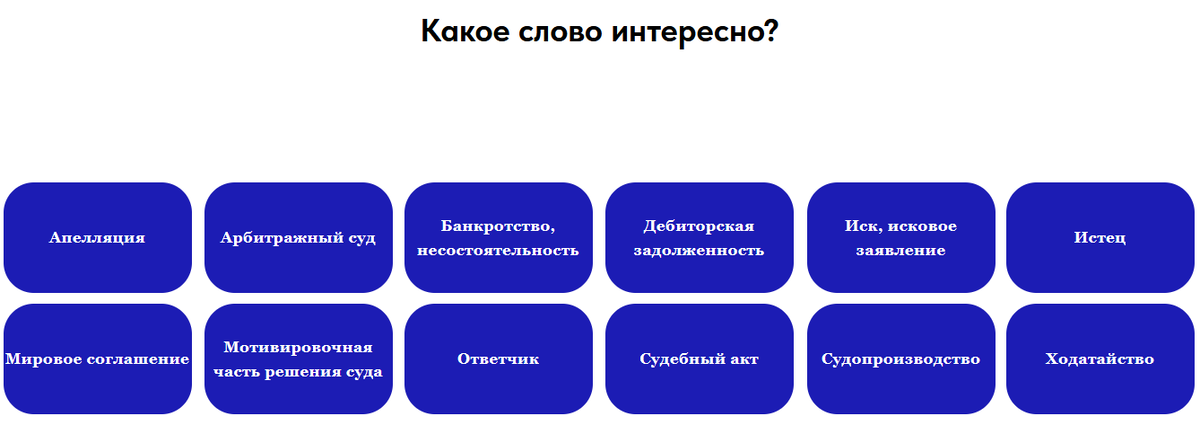 Какое слово интересно?

Апелляция

Арбитражный суд

Банкротство, несостоятельность

Дебиторская задолженность

Иск, исковое заявление

Истец

Мировое соглашение

Мотивировочная часть решения суда

Ответчик

Судебный акт

Судопроизводство

Ходатайство